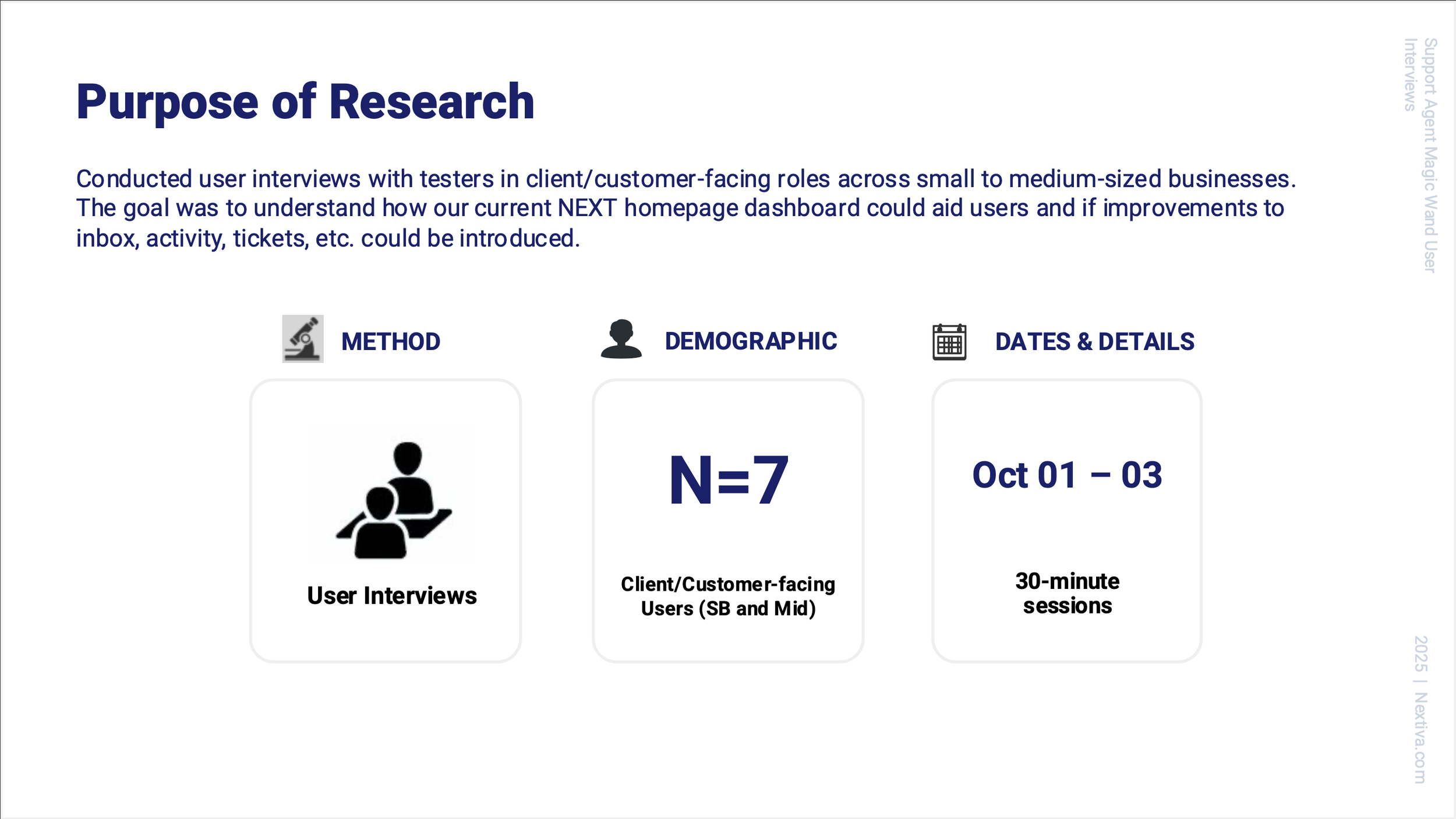 Purpose of Research

Conducted user interviews with testers in client/customer-facing roles across small to medium-sized businesses. The goal was to understand how our current NEXT homepage dashboard could aid users and if improvements to inbox, activity, tickets, etc. could be introduced.

METHOD

User Interviews

DEMOGRAPHIC

N=7

Client/Customer-facing Users (SB and Mid)

DATES & DETAILS

Oct 01 – 03

30-minute sessions

Support Agent Magic Wand User Interviews

2025 | Nextiva.com